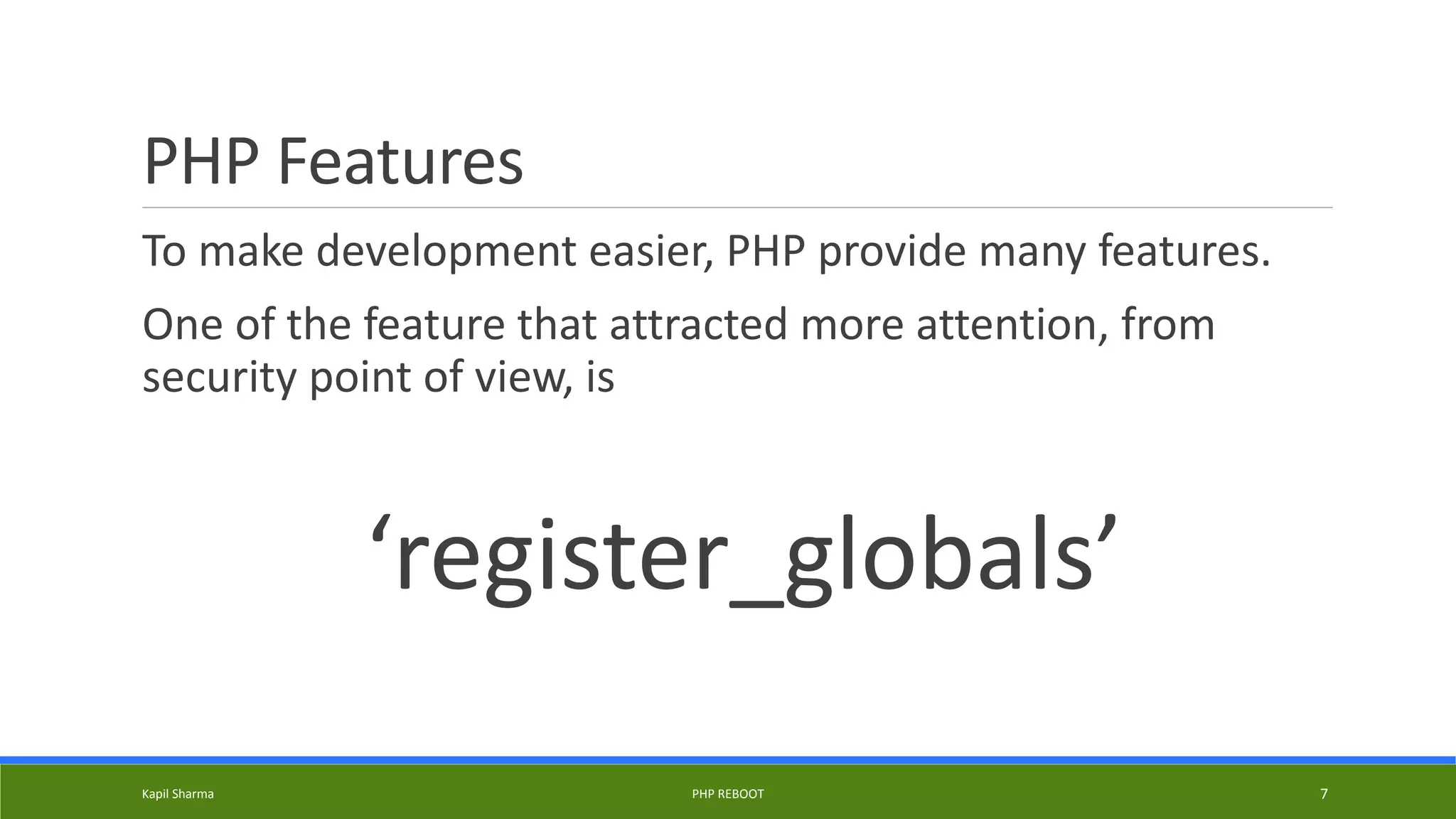 PHP Features

To make development easier, PHP provide many features.

One of the feature that attracted more attention, from security point of view, is

‘register_globals’

Kapil Sharma

PHP REBOOT

7